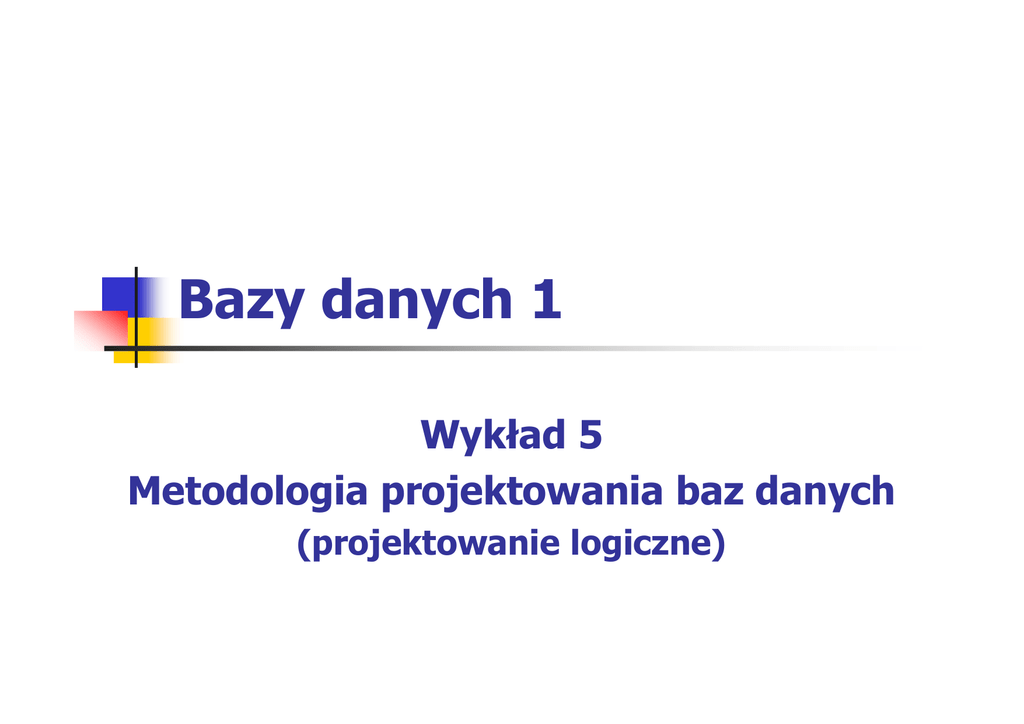 Bazy danych 1

Wykład 5
Metodologia projektowania baz danych
(projektowanie logiczne)